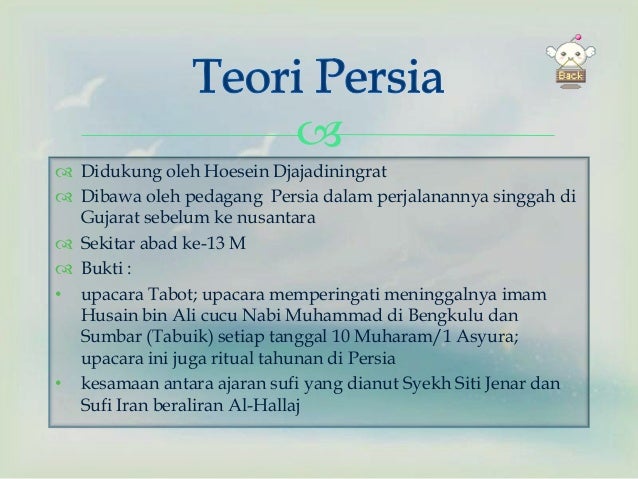 Teori Persia

Back

Didukung oleh Hoesein Djajadiningrat

Dibawa oleh pedagang Persia dalam perjalanannya singgah di Gujarat sebelum ke nusantara

Sekitar abad ke-13 M

Bukti :

• upacara Tabot; upacara memperingati meninggalnya imam Husain bin Ali cucu Nabi Muhammad di Bengkulu dan Sumbar (Tabuik) setiap tanggal 10 Muharam/1 Asyura; upacara ini juga ritual tahunan di Persia

• kesamaan antara ajaran sufi yang dianut Syekh Siti Jenar dan Sufi Iran beraliran Al-Hallaj